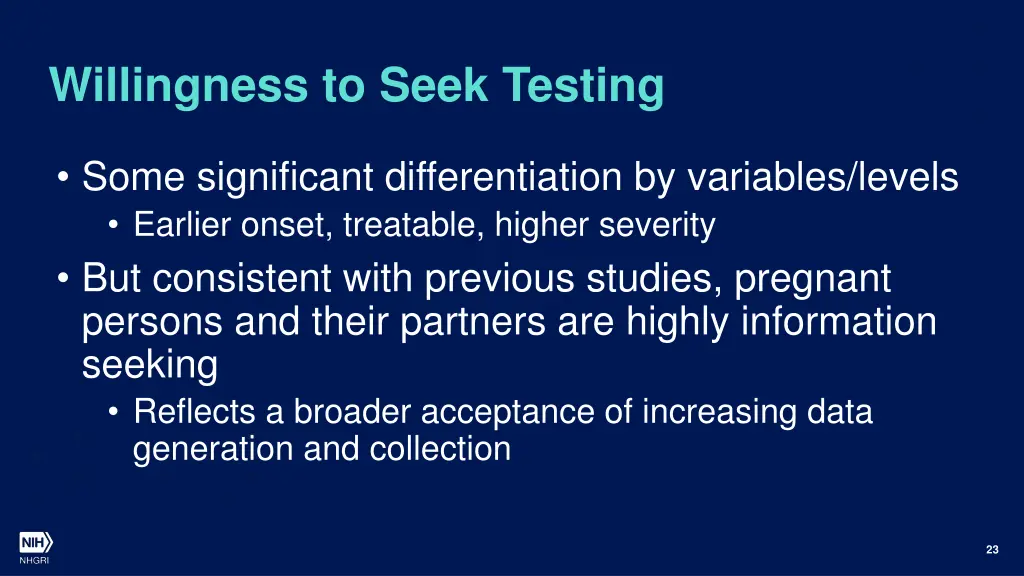 Willingness to Seek Testing

• Some significant differentiation by variables/levels
  • Earlier onset, treatable, higher severity
• But consistent with previous studies, pregnant persons and their partners are highly information seeking
  • Reflects a broader acceptance of increasing data generation and collection

NIH
NHGRI

23